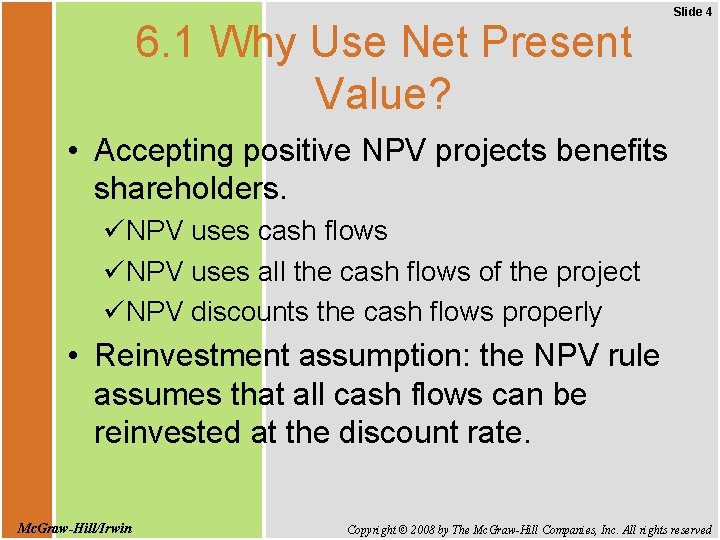 Slide 4

6.1 Why Use Net Present Value?

• Accepting positive NPV projects benefits shareholders.

✓NPV uses cash flows

✓NPV uses all the cash flows of the project

✓NPV discounts the cash flows properly

• Reinvestment assumption: the NPV rule assumes that all cash flows can be reinvested at the discount rate.

McGraw-Hill/Irwin

Copyright © 2008 by The McGraw-Hill Companies, Inc. All rights reserved